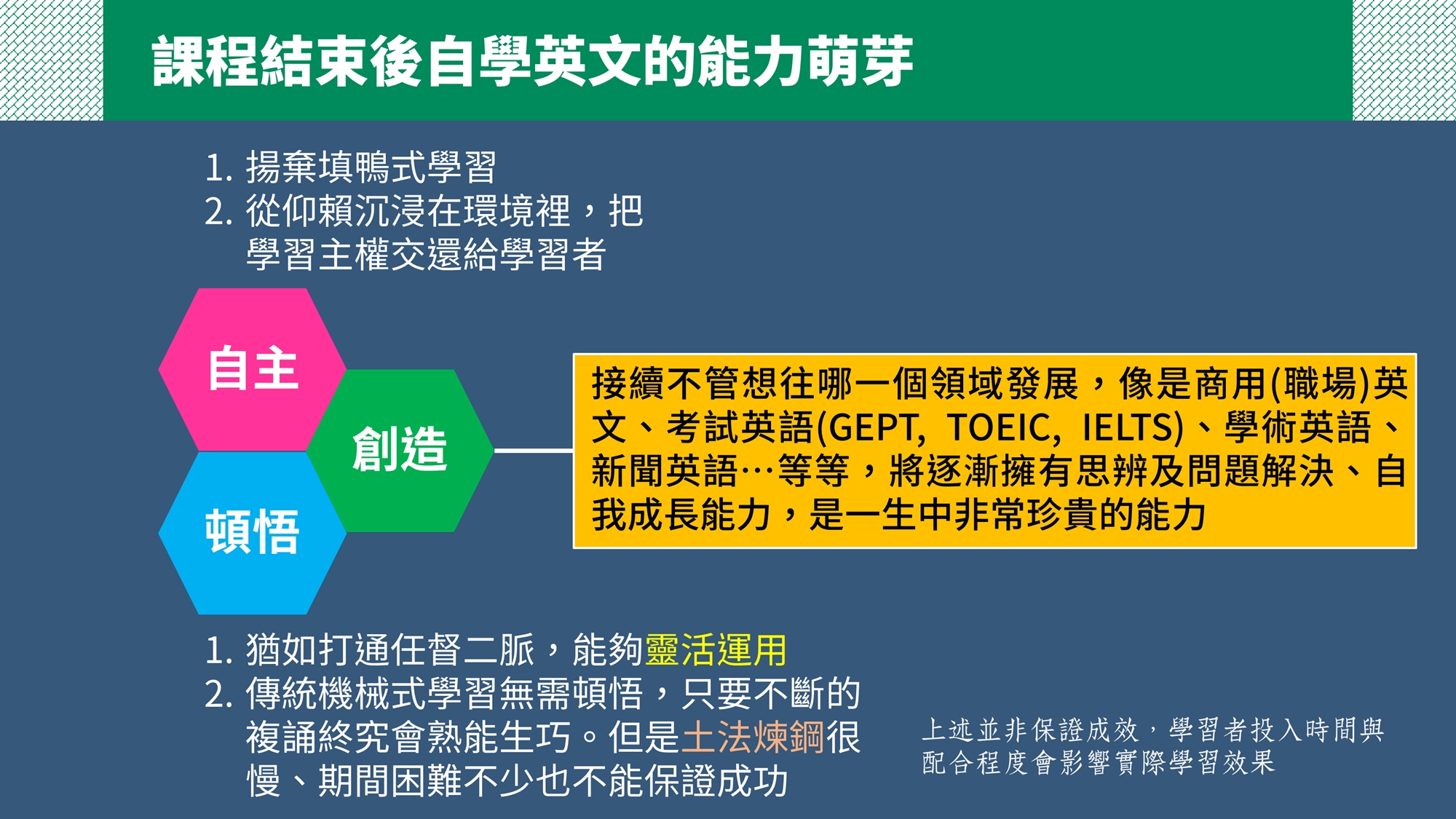 課程結束後自學英文的能力萌芽

1. 揚棄填鴨式學習
2. 從仰賴沉浸在環境裡，把學習主權交還給學習者

自主

創造

頓悟

接續不管想往哪一個領域發展，像是商用(職場)英文、考試英語(GEPT, TOEIC, IELTS)、學術英語、新聞英語…等等，將逐漸擁有思辨及問題解決、自我成長能力，是一生中非常珍貴的能力

1. 猶如打通任督二脈，能夠靈活運用
2. 傳統機械式學習無需頓悟，只要不斷的複誦終究會熟能生巧。但是土法煉鋼很慢、期間困難不少也不能保證成功

上述並非保證成效，學習者投入時間與配合程度會影響實際學習效果